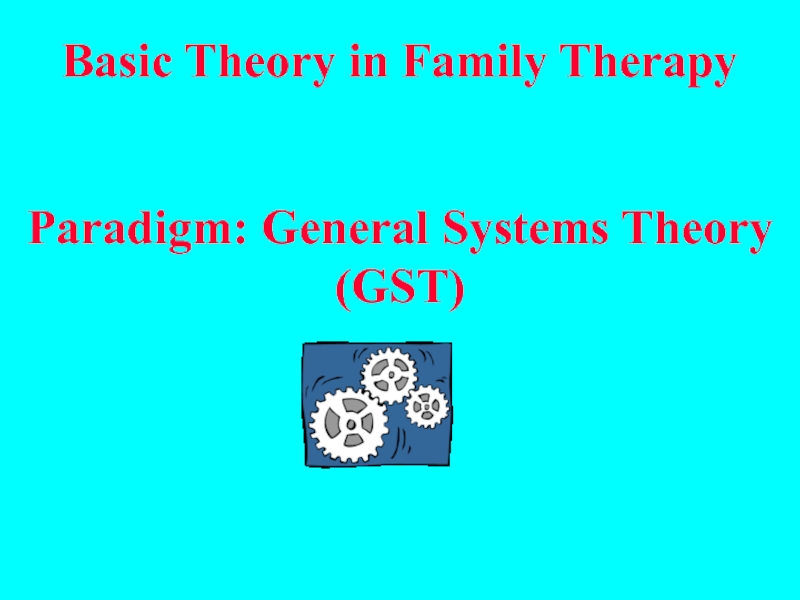 Basic Theory in Family Therapy

Paradigm: General Systems Theory (GST)